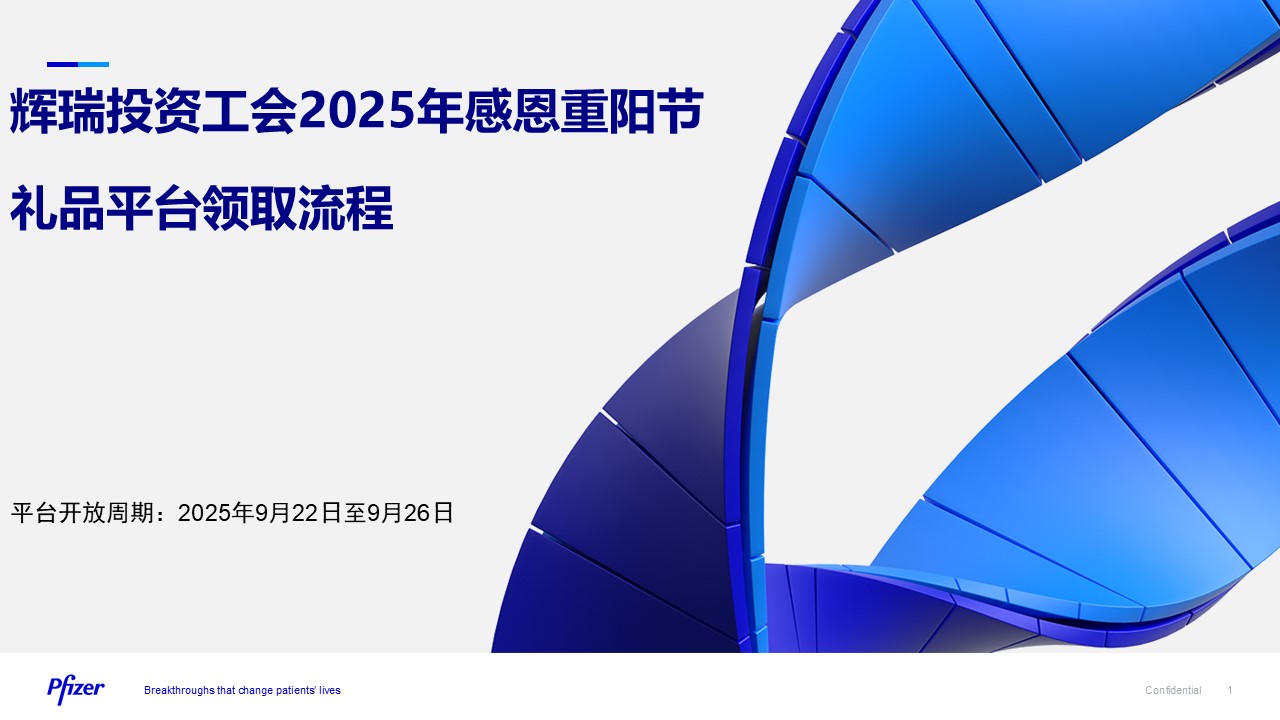 辉瑞投资工会2025年感恩重阳节

礼品平台领取流程

平台开放周期：2025年9月22日至9月26日

Pfizer

Breakthroughs that change patients' lives

Confidential 1